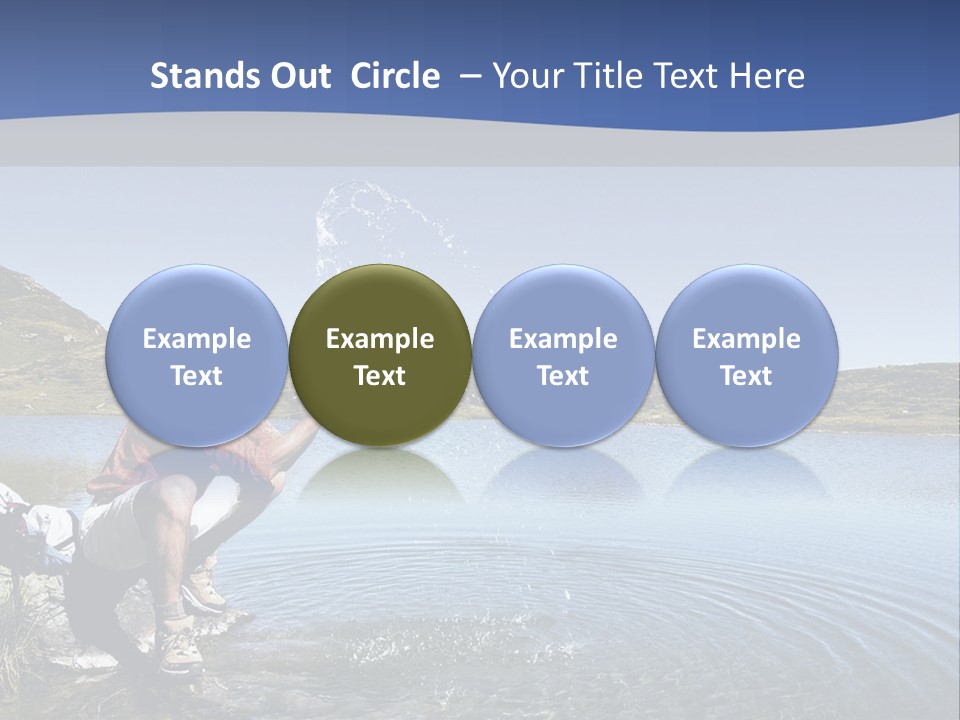 Stands Out Circle – Your Title Text Here

Example Text

Example Text

Example Text

Example Text